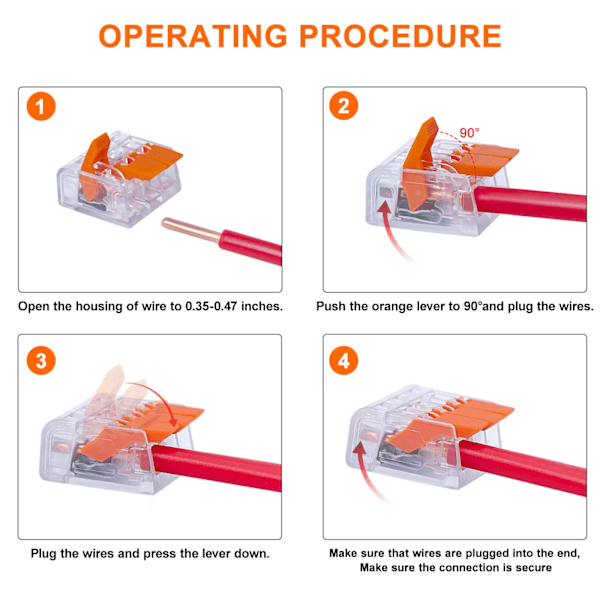 OPERATING PROCEDURE

1

Open the housing of wire to 0.35-0.47 inches.

2

90°

Push the orange lever to 90°and plug the wires.

3

Plug the wires and press the lever down.

4

Make sure that wires are plugged into the end,
Make sure the connection is secure